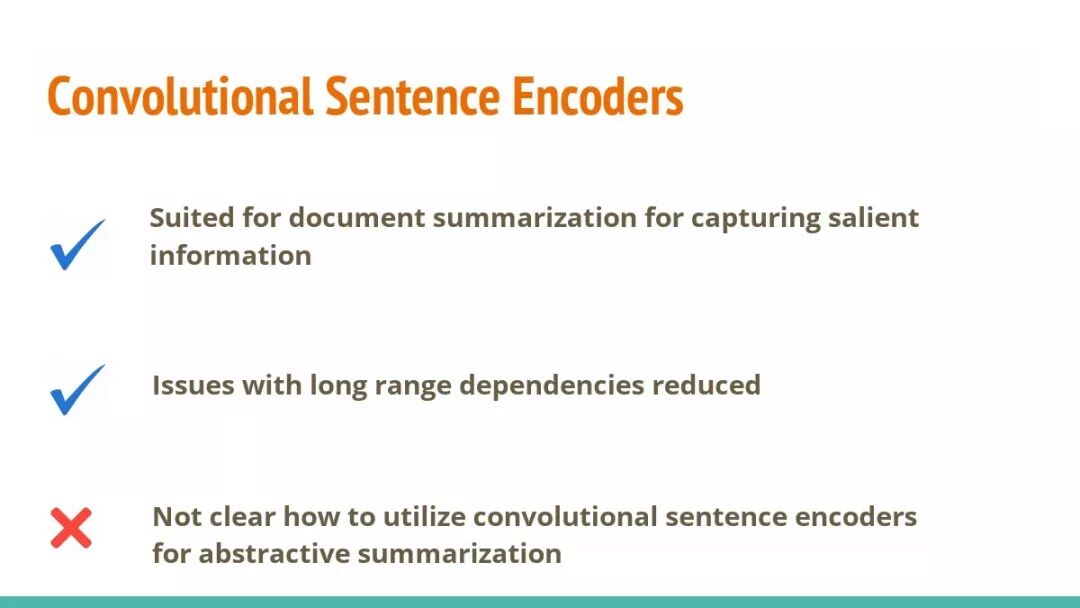 Convolutional Sentence Encoders

Suited for document summarization for capturing salient information

Issues with long range dependencies reduced

Not clear how to utilize convolutional sentence encoders for abstractive summarization